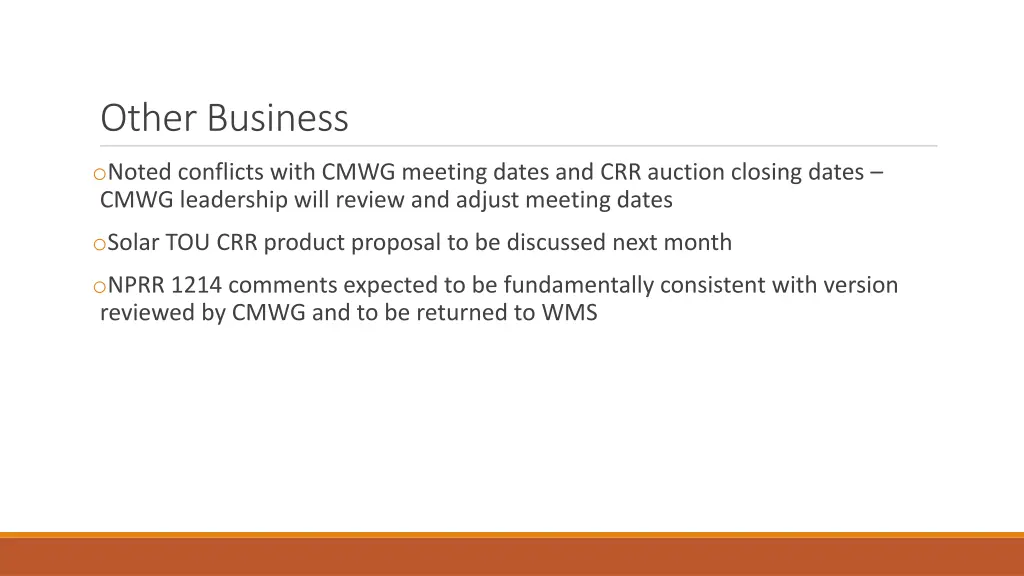 Other Business

oNoted conflicts with CMWG meeting dates and CRR auction closing dates – CMWG leadership will review and adjust meeting dates

oSolar TOU CRR product proposal to be discussed next month

oNPRR 1214 comments expected to be fundamentally consistent with version reviewed by CMWG and to be returned to WMS